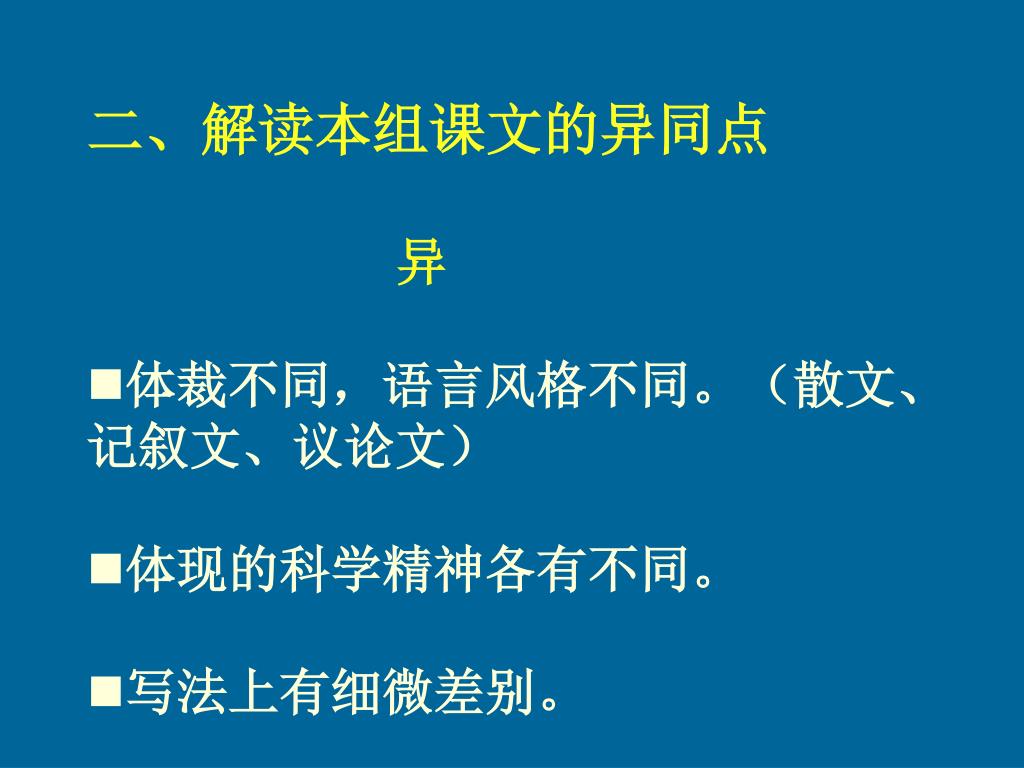 二、解读本组课文的异同点

异

■体裁不同，语言风格不同。（散文、记叙文、议论文）

■体现的科学精神各有不同。

■写法上有细微差别。